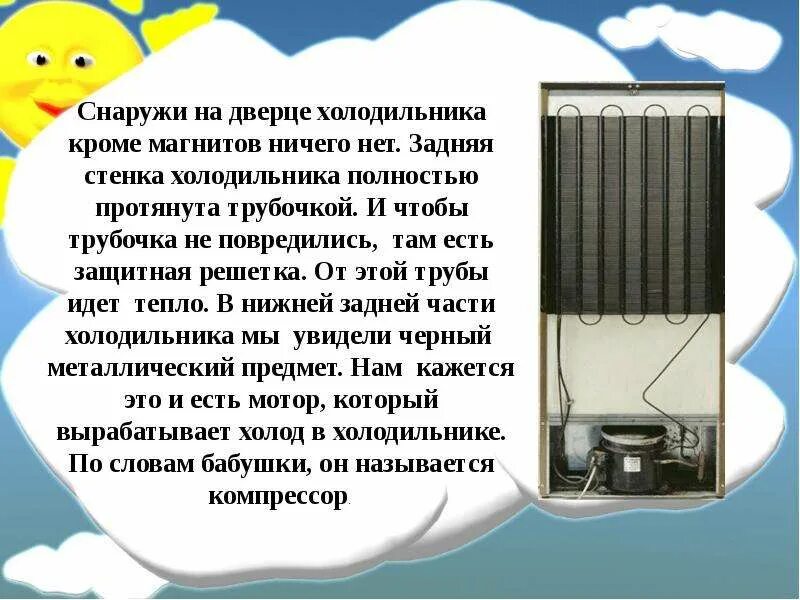 Снаружи на дверце холодильника кроме магнитов ничего нет. Задняя стенка холодильника полностью протянута трубочкой. И чтобы трубочка не повредились, там есть защитная решетка. От этой трубы идет тепло. В нижней задней части холодильника мы увидели черный металлический предмет. Нам кажется это и есть мотор, который вырабатывает холод в холодильнике. По словам бабушки, он называется компрессор.